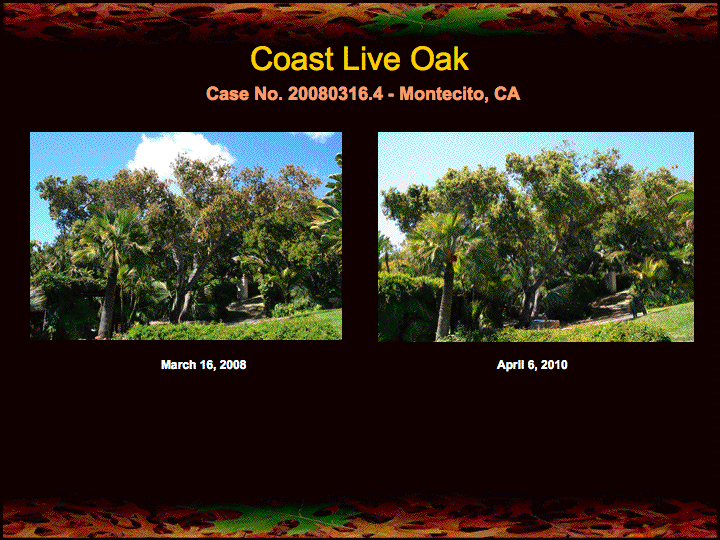 Coast Live Oak

Case No. 20080316.4 - Montecito, CA

March 16, 2008

April 6, 2010